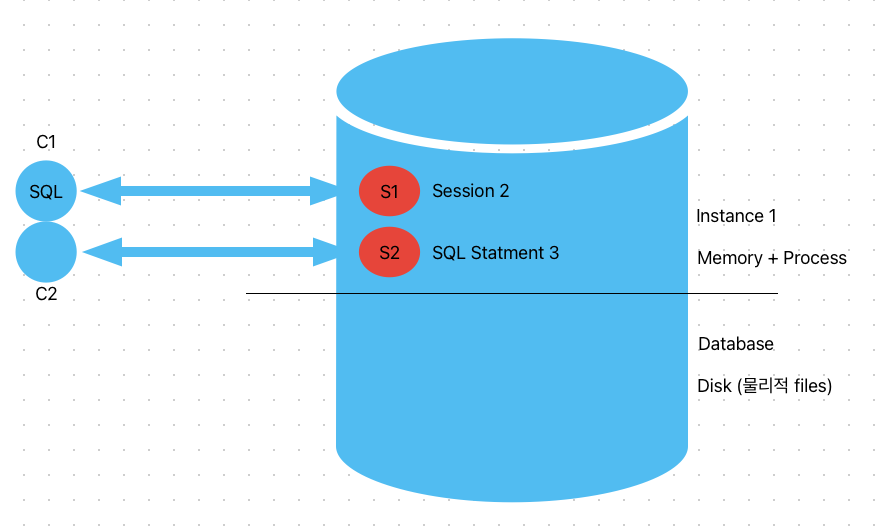 C1

SQL

C2

S1 Session 2

S2 SQL Statment 3

Instance 1

Memory + Process

Database

Disk (물리적 files)